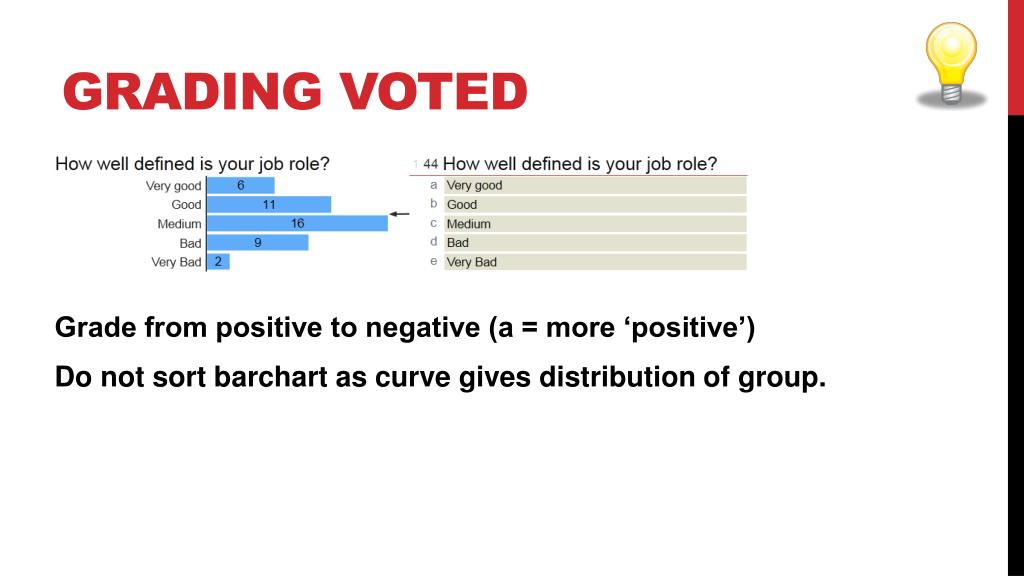 GRADING VOTED

How well defined is your job role?

Very good 6
Good 11
Medium 16
Bad 9
Very Bad 2

1 44 How well defined is your job role?
a Very good
b Good
c Medium
d Bad
e Very Bad

Grade from positive to negative (a = more ‘positive’)

Do not sort barchart as curve gives distribution of group.